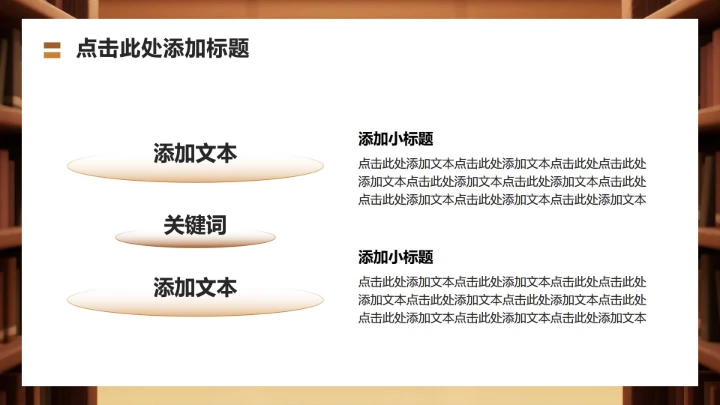 点击此处添加标题

添加文本

关键词

添加文本

添加小标题

点击此处添加文本点击此处添加文本点击此处点击此处添加文本点击此处添加文本点击此处添加文本点击此处点击此处添加文本点击此处添加文本点击此处添加文本

添加小标题

点击此处添加文本点击此处添加文本点击此处点击此处添加文本点击此处添加文本点击此处添加文本点击此处点击此处添加文本点击此处添加文本点击此处添加文本